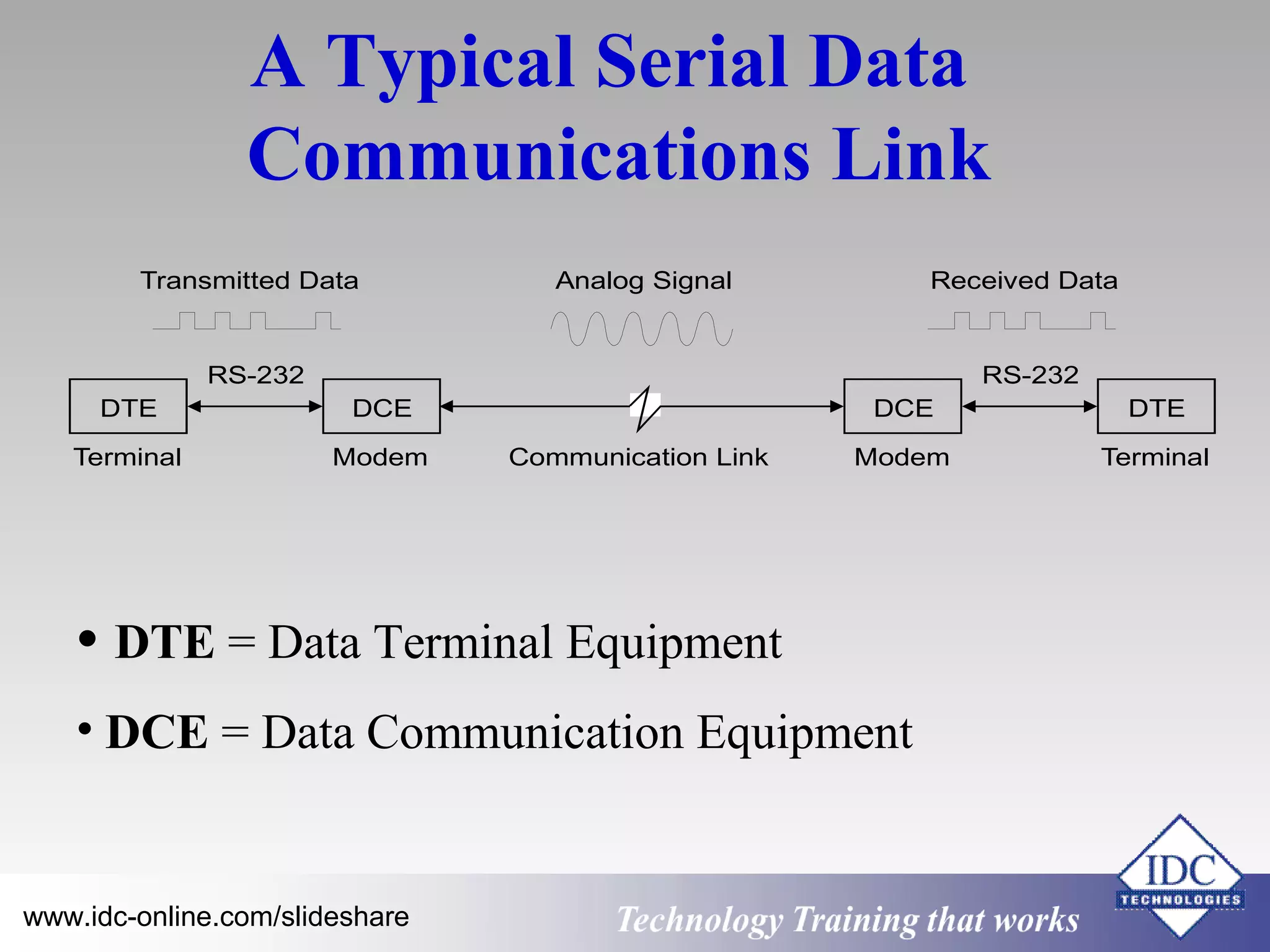 A Typical Serial Data Communications Link

Transmitted Data

Analog Signal

Received Data

RS-232

RS-232

DTE

DCE

DCE

DTE

Terminal

Modem

Communication Link

Modem

Terminal

• **DTE** = Data Terminal Equipment

• **DCE** = Data Communication Equipment

www.idc-online.com/slideshare

Technology Training that works

IDC TECHNOLOGIES